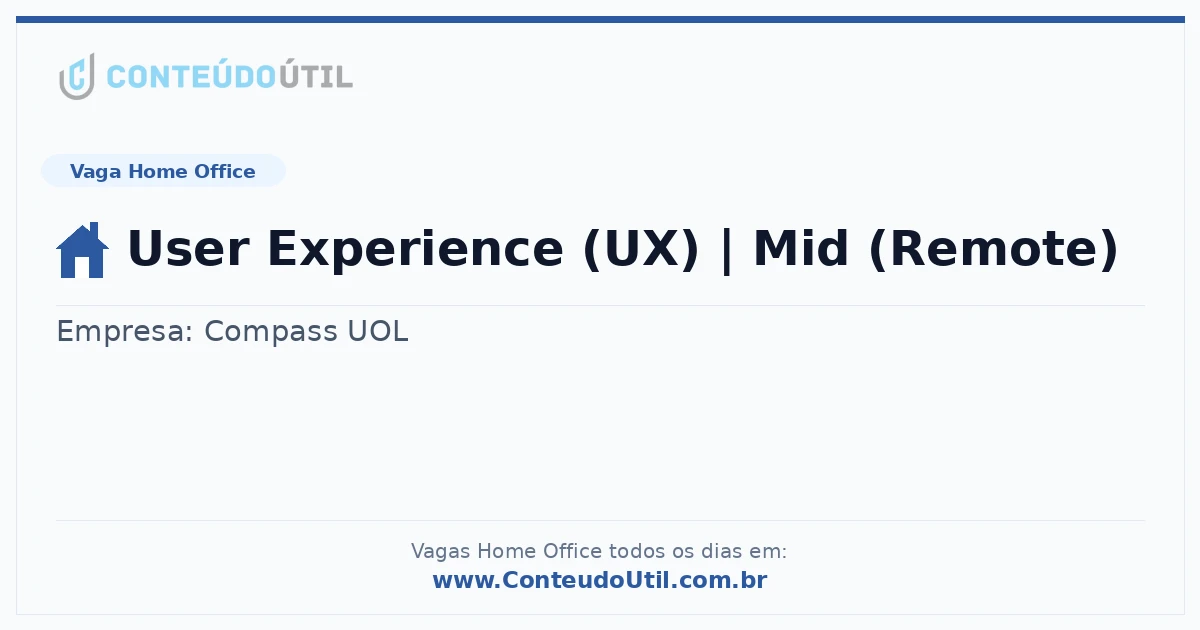 CONTEÚDOÚTIL

Vaga Home Office

User Experience (UX) | Mid (Remote)

Empresa: Compass UOL

Vagas Home Office todos os dias em:
www.ConteudoUtil.com.br